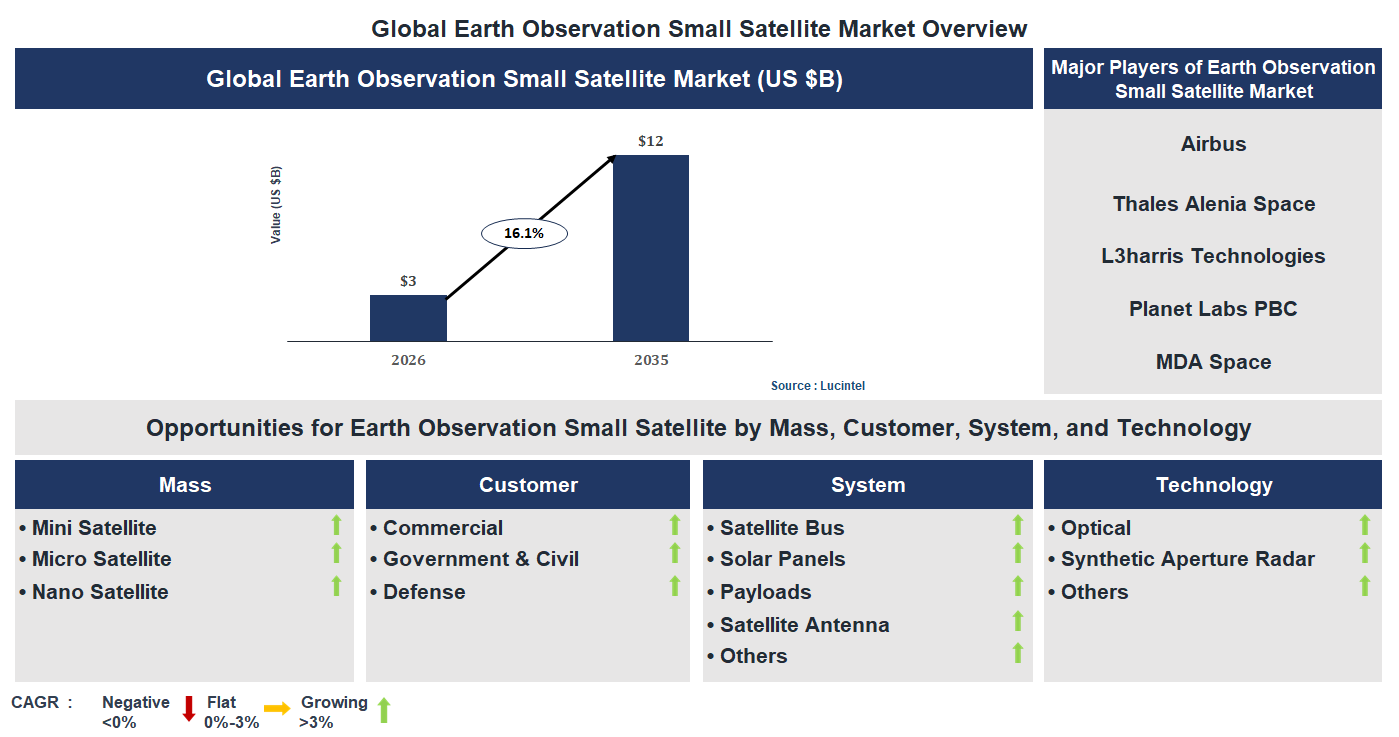 Global Earth Observation Small Satellite Market Overview

Global Earth Observation Small Satellite Market (US $B)

Value (US $B)

$3

16.1%

$12

2026

2035

Source : Lucintel

Major Players of Earth Observation Small Satellite Market

Airbus

Thales Alenia Space

L3harris Technologies

Planet Labs PBC

MDA Space

Opportunities for Earth Observation Small Satellite by Mass, Customer, System, and Technology

Mass
• Mini Satellite
• Micro Satellite
• Nano Satellite

Customer
• Commercial
• Government & Civil
• Defense

System
• Satellite Bus
• Solar Panels
• Payloads
• Satellite Antenna
• Others

Technology
• Optical
• Synthetic Aperture Radar
• Others

CAGR : Negative <0% Flat 0%-3% Growing >3%